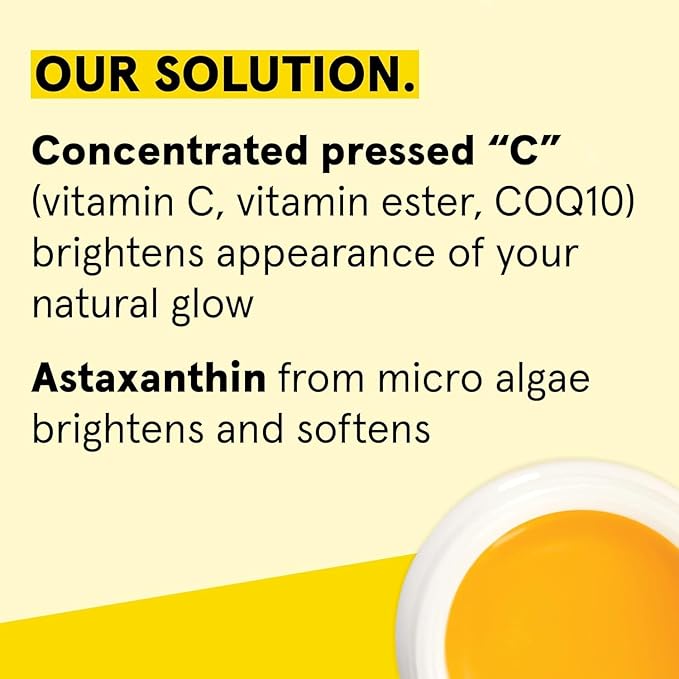 OUR SOLUTION.

Concentrated pressed “C” (vitamin C, vitamin ester, COQ10) brightens appearance of your natural glow

Astaxanthin from micro algae brightens and softens